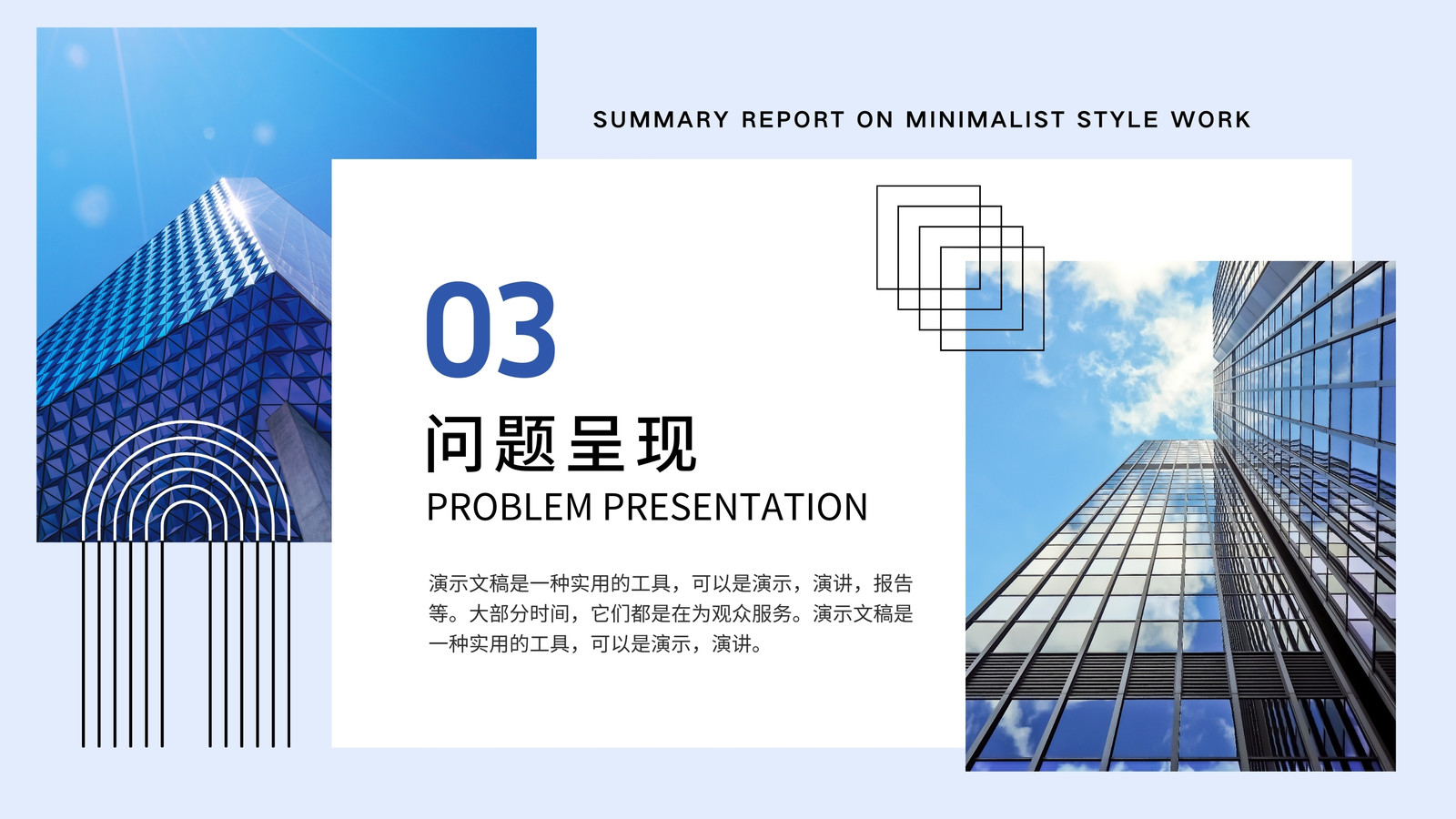 SUMMARY REPORT ON MINIMALIST STYLE WORK

03

问题呈现

PROBLEM PRESENTATION

演示文稿是一种实用的工具，可以是演示，演讲，报告等。大部分时间，它们都是在为观众服务。演示文稿是一种实用的工具，可以是演示，演讲。